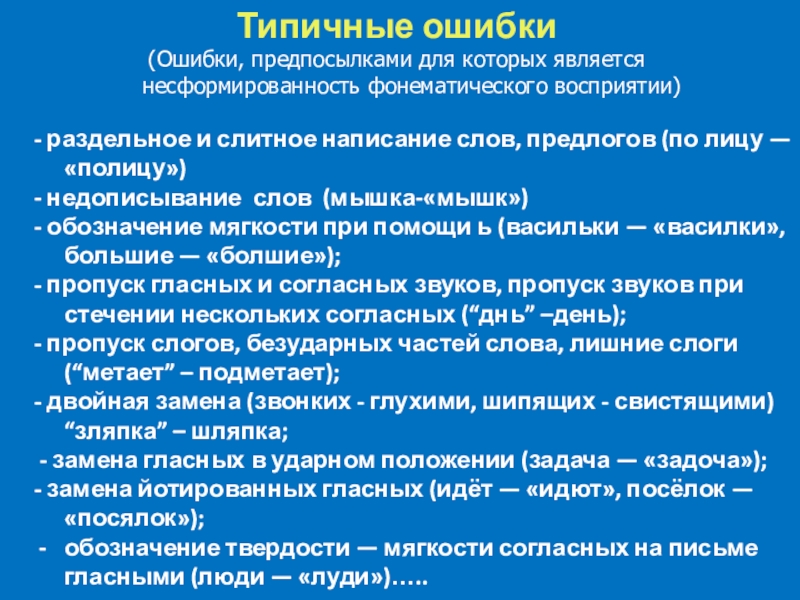 Типичные ошибки
(Ошибки, предпосылками для которых является несформированность фонематического восприятии)

- раздельное и слитное написание слов, предлогов (по лицу — «полицу»)
- недописывание слов (мышка-«мышк»)
- обозначение мягкости при помощи ь (васильки — «василки», большие — «болшие»);
- пропуск гласных и согласных звуков, пропуск звуков при стечении нескольких согласных (“днь” –день);
- пропуск слогов, безударных частей слова, лишние слоги (“метает” – подметает);
- двойная замена (звонких - глухими, шипящих - свистящими) “зляпка” – шляпка;
- замена гласных в ударном положении (задача — «задоча»);
- замена йотированных гласных (идёт — «идют», посёлок — «посялок»);
- обозначение твердости — мягкости согласных на письме гласными (люди — «луди»)…..